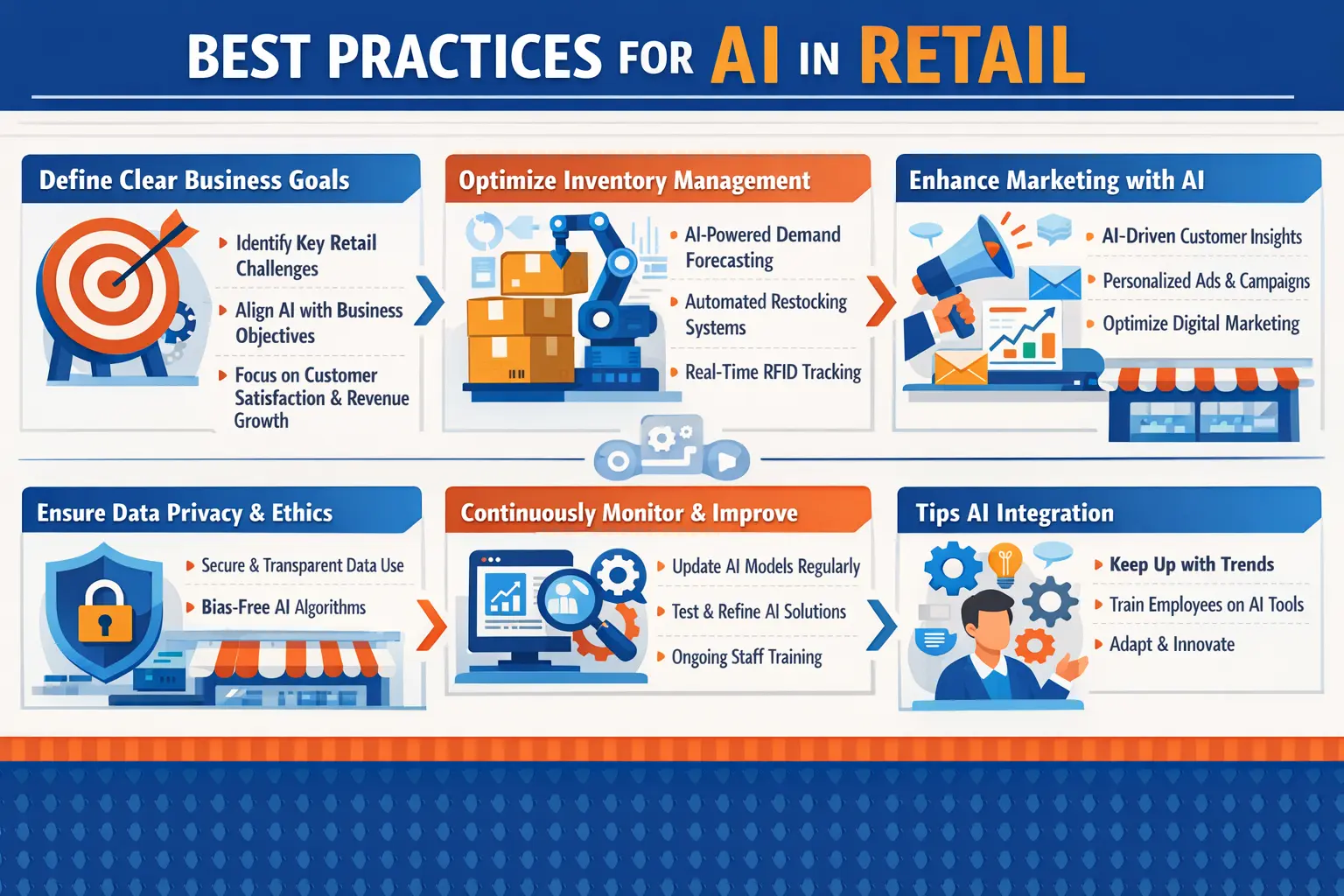 BEST PRACTICES FOR AI IN RETAIL

Define Clear Business Goals

Identify Key Retail Challenges

Align AI with Business Objectives

Focus on Customer Satisfaction & Revenue Growth

Optimize Inventory Management

AI-Powered Demand Forecasting

Automated Restocking Systems

Real-Time RFID Tracking

Enhance Marketing with AI

AI-Driven Customer Insights

Personalized Ads & Campaigns

Optimize Digital Marketing

Ensure Data Privacy & Ethics

Secure & Transparent Data Use

Bias-Free AI Algorithms

Continuously Monitor & Improve

Update AI Models Regularly

Test & Refine AI Solutions

Ongoing Staff Training

Tips AI Integration

Keep Up with Trends

Train Employees on AI Tools

Adapt & Innovate